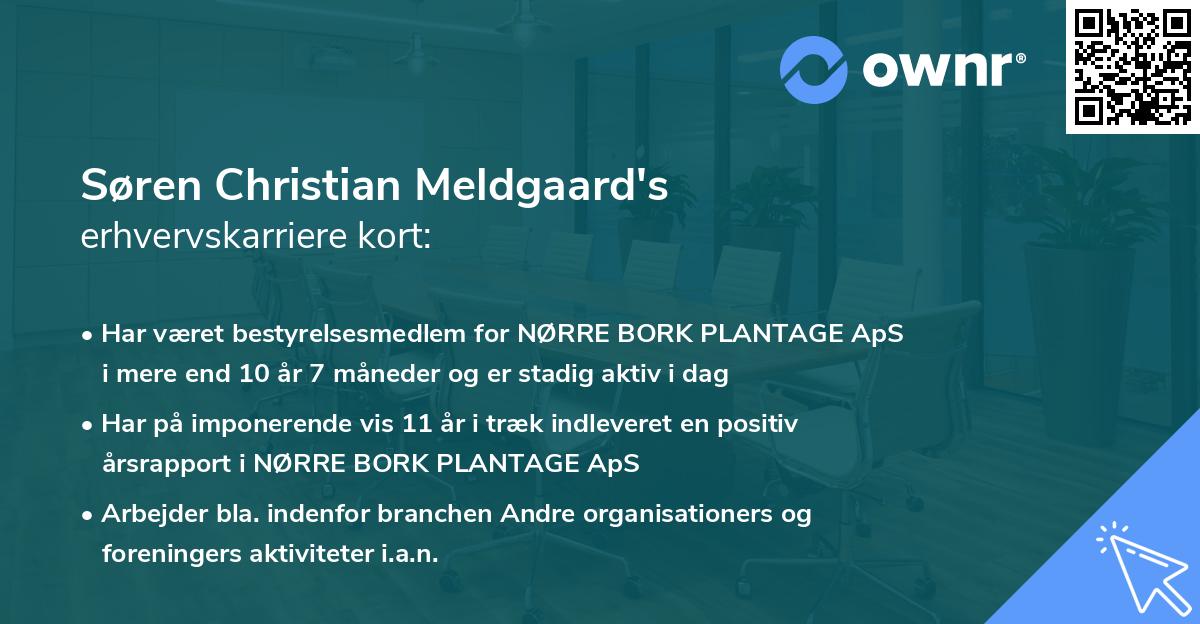 ownr®

Søren Christian Meldgaard's
erhvervskarriere kort:

• Har været bestyrelsesmedlem for NØRRE BORK PLANTAGE ApS i mere end 10 år 7 måneder og er stadig aktiv i dag

• Har på imponerende vis 11 år i træk indleveret en positiv årsrapport i NØRRE BORK PLANTAGE ApS

• Arbejder bla. indenfor branchen Andre organisationers og foreningers aktiviteter i.a.n.